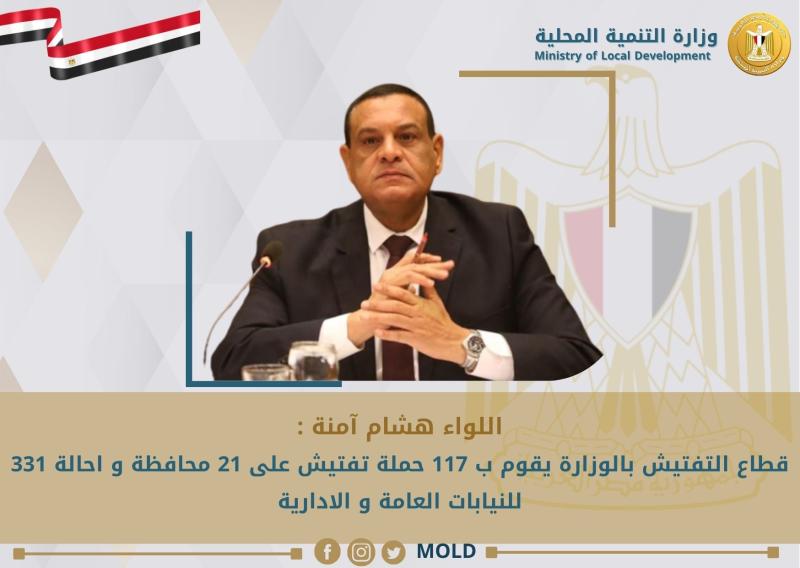 وزارة التنمية المحلية
Ministry of Local Development

اللواء هشام آمنة :
قطاع التفتيش بالوزارة يقوم ب 117 حملة تفتيش على 21 محافظة و احالة 331 للنيابات العامة و الادارية

MOLD